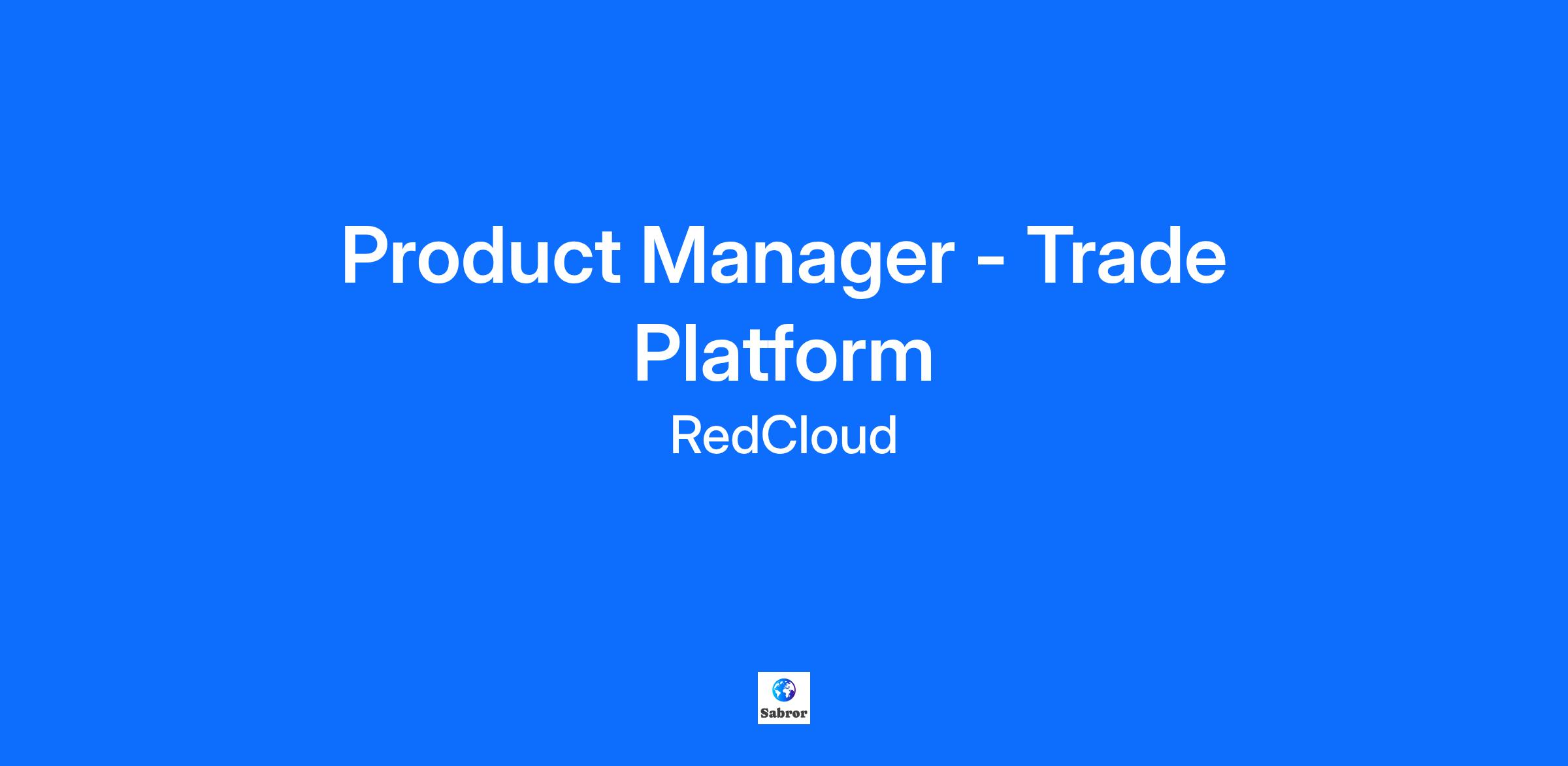 Product Manager - Trade Platform

RedCloud

Sabror